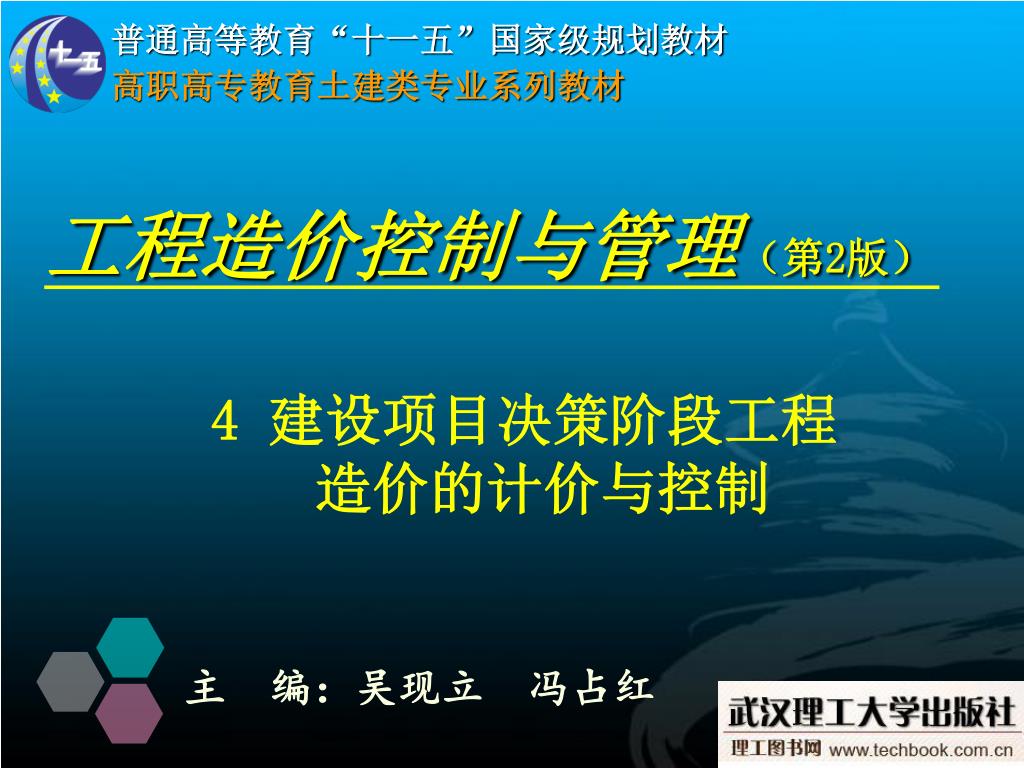 十一五

普通高等教育“十一五”国家级规划教材
高职高专教育土建类专业系列教材

工程造价控制与管理（第2版）

4 建设项目决策阶段工程造价的计价与控制

主 编：吴现立 冯占红

武汉理工大学出版社
理工图书网 www.techbook.com.cn